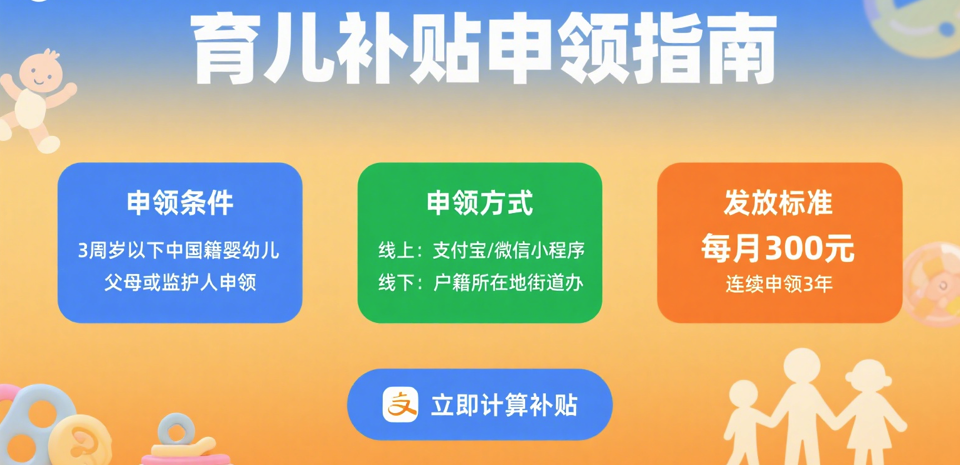 育儿补贴申领指南

申领条件
3周岁以下中国籍婴幼儿
父母或监护人申领

申领方式
线上：支付宝/微信小程序
线下：户籍所在地街道办

发放标准
每月300元
连续申领3年

支
立即计算补贴